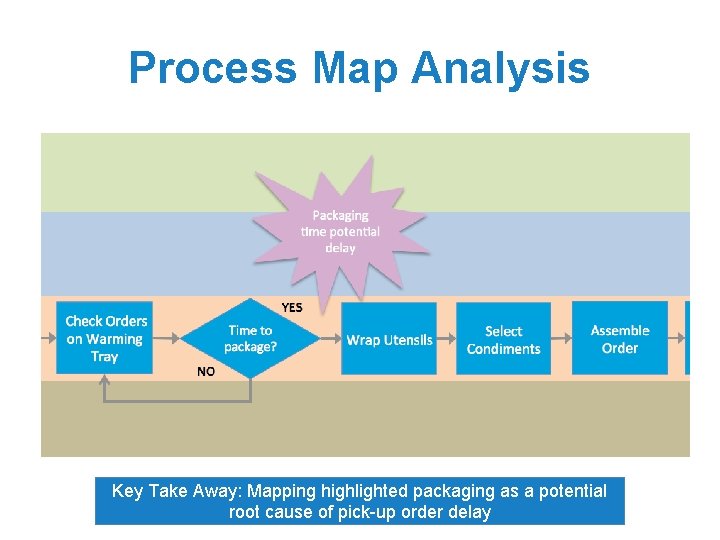 Process Map Analysis

Packaging time potential delay

Check Orders on Warming Tray

Time to package?

YES

NO

Wrap Utensils

Select Condiments

Assemble Order

Key Take Away: Mapping highlighted packaging as a potential root cause of pick-up order delay